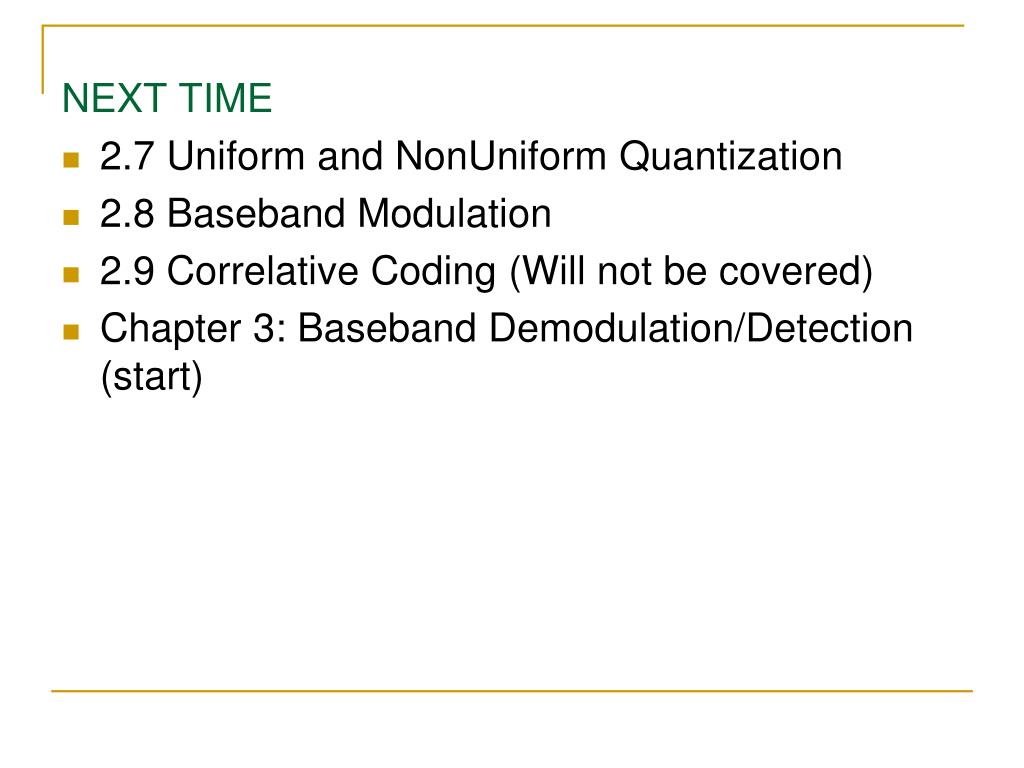 NEXT TIME

- 2.7 Uniform and NonUniform Quantization
- 2.8 Baseband Modulation
- 2.9 Correlative Coding (Will not be covered)
- Chapter 3: Baseband Demodulation/Detection (start)